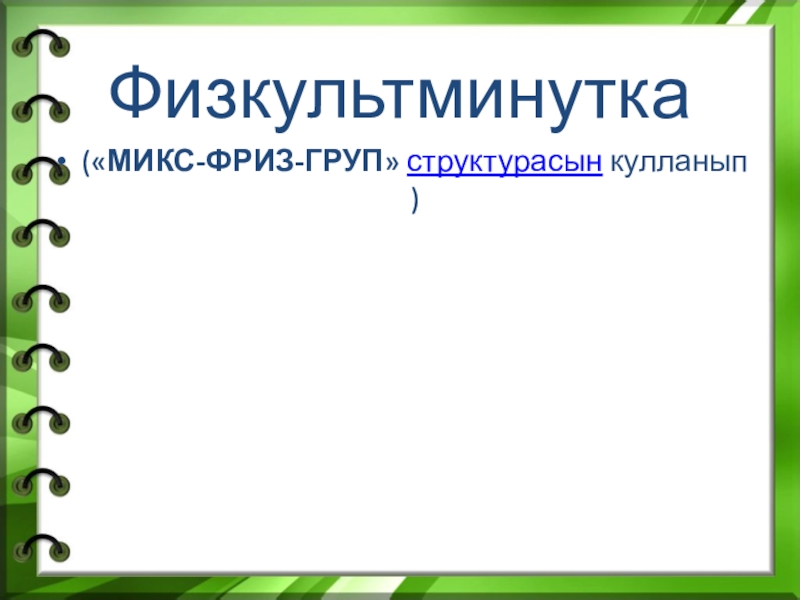 Физкультминутка

• («МИКС-ФРИЗ-ГРУП» структурасын кулланып )